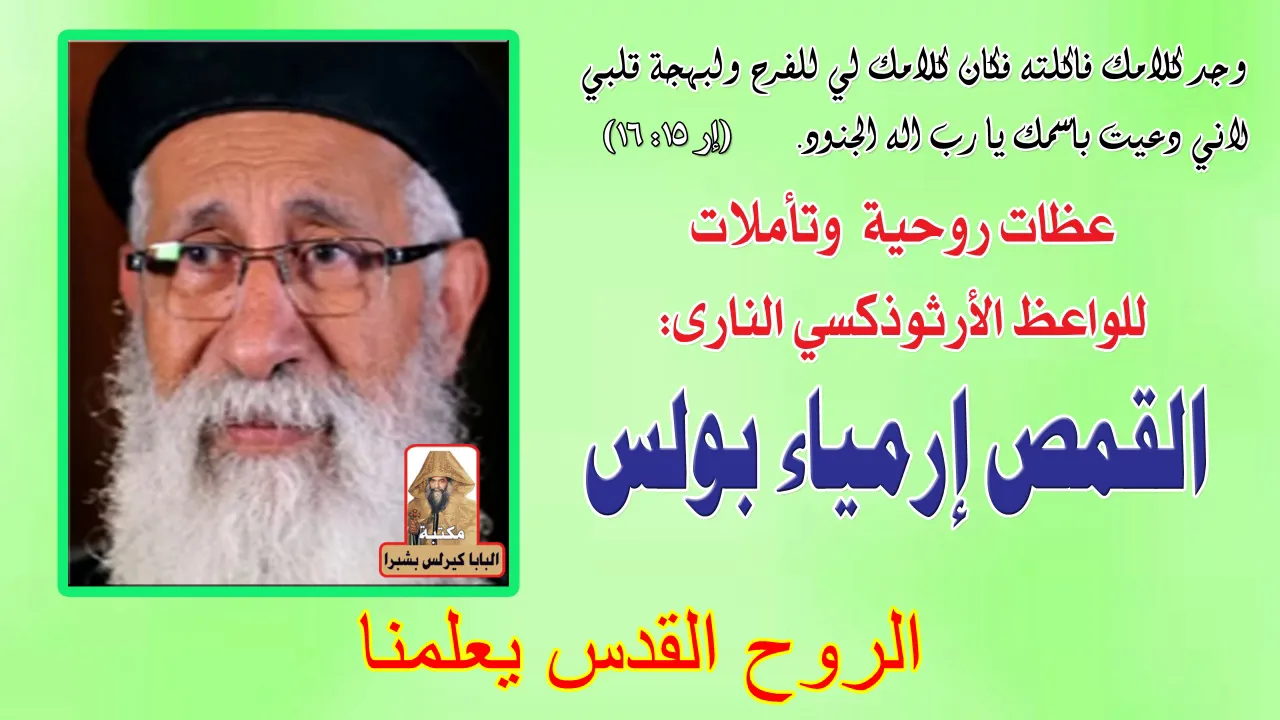 وجد كلامك فاكلته فكان كلامك لي للفرح ولبهجة قلبي لاني دعيت باسمك يا رب اله الجنود. (إر ١٥ : ١٦)

عظات روحية وتأملات

للواعظ الأرثوذكسي النارى:

القمص إرمياء بولس

مكتبة

البابا كيرلس بشبرا

الروح القدس يعلمنا